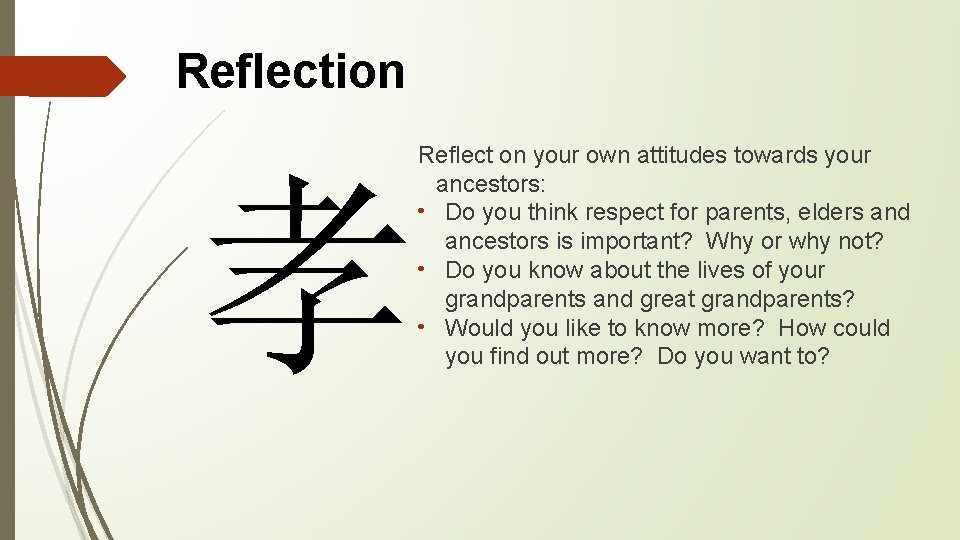 Reflection

孝

Reflect on your own attitudes towards your ancestors:

• Do you think respect for parents, elders and ancestors is important? Why or why not?
• Do you know about the lives of your grandparents and great grandparents?
• Would you like to know more? How could you find out more? Do you want to?